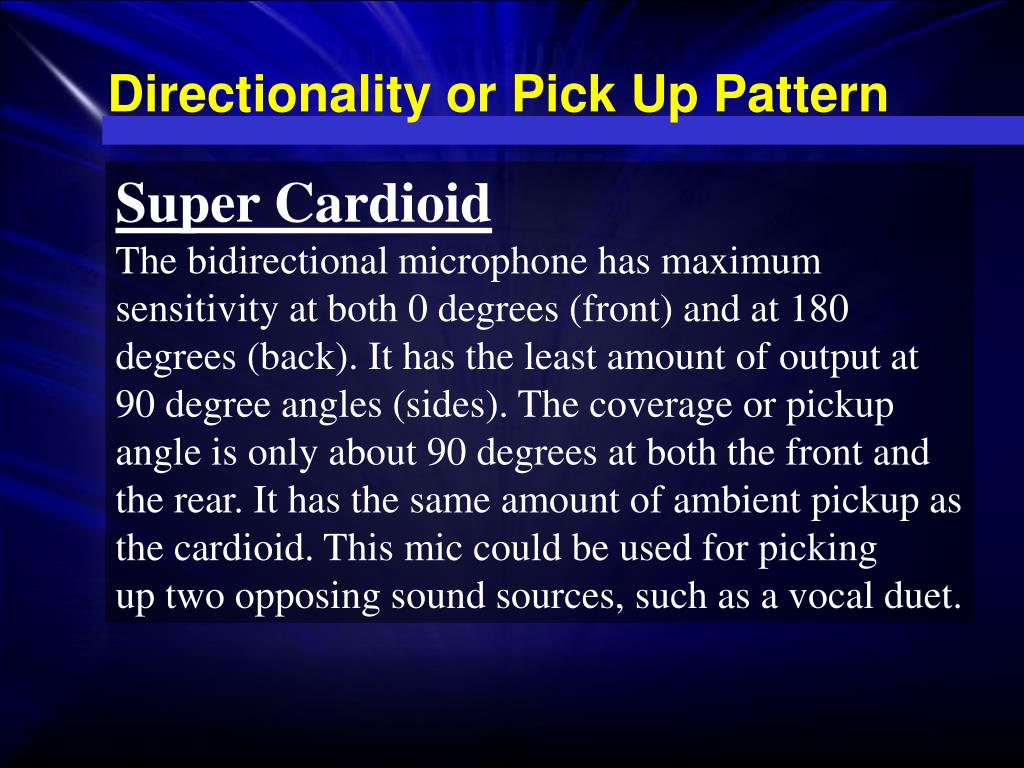 Directionality or Pick Up Pattern

Super Cardioid

The bidirectional microphone has maximum sensitivity at both 0 degrees (front) and at 180 degrees (back). It has the least amount of output at 90 degree angles (sides). The coverage or pickup angle is only about 90 degrees at both the front and the rear. It has the same amount of ambient pickup as the cardioid. This mic could be used for picking up two opposing sound sources, such as a vocal duet.